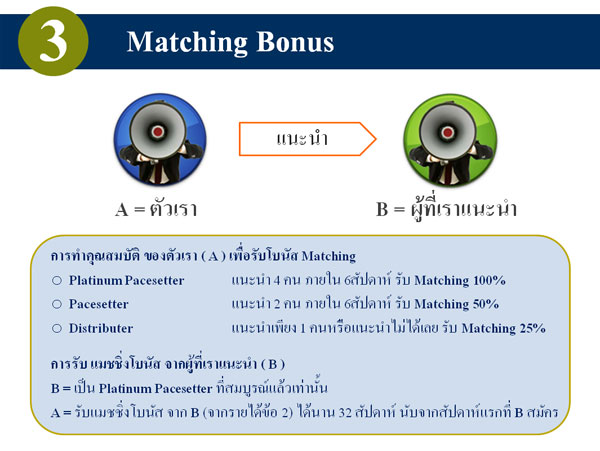 3

Matching Bonus

แนะนำ

A = ตัวเรา

B = ผู้ที่เราแนะนำ

การทำคุณสมบัติ ของตัวเรา ( A ) เพื่อรับโบนัส Matching

○ Platinum Pacesetter แนะนำ 4 คน ภายใน 6สัปดาห์ รับ Matching 100%

○ Pacesetter แนะนำ 2 คน ภายใน 6สัปดาห์ รับ Matching 50%

○ Distributer แนะนำเพียง 1 คนหรือแนะนำไม่ได้เลย รับ Matching 25%

การรับ แมชชิ่งโบนัส จากผู้ที่เราแนะนำ ( B )

B = เป็น Platinum Pacesetter ที่สมบูรณ์แล้วเท่านั้น

A = รับแมชชิ่งโบนัส จาก B (จากรายได้ข้อ 2) ได้นาน 32 สัปดาห์ นับจากสัปดาห์แรกที่ B สมัคร